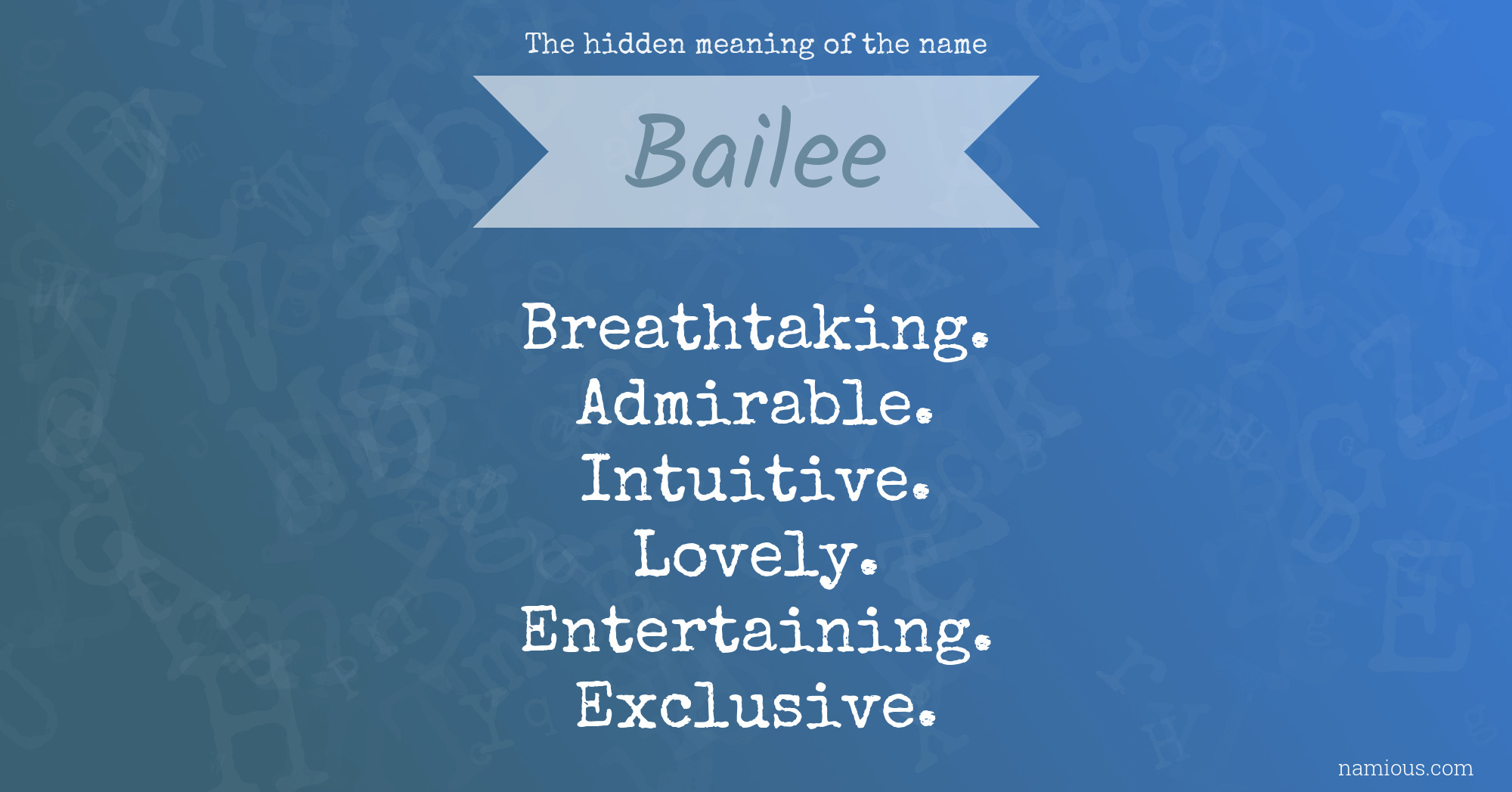 The hidden meaning of the name

Bailee

Breathtaking.
Admirable.
Intuitive.
Lovely.
Entertaining.
Exclusive.

namious.com